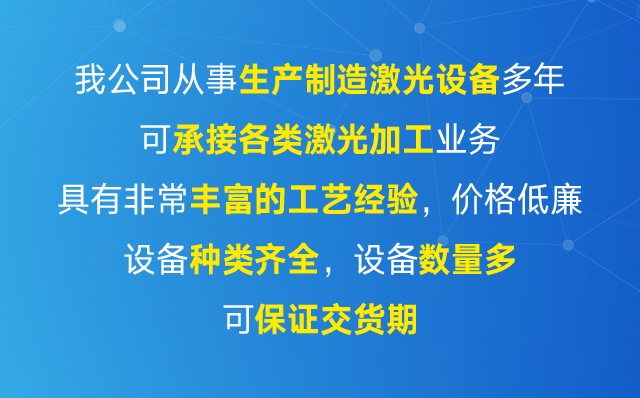 我公司从事生产制造激光设备多年

可承接各类激光加工业务

具有非常丰富的工艺经验，价格低廉

设备种类齐全，设备数量多

可保证交货期